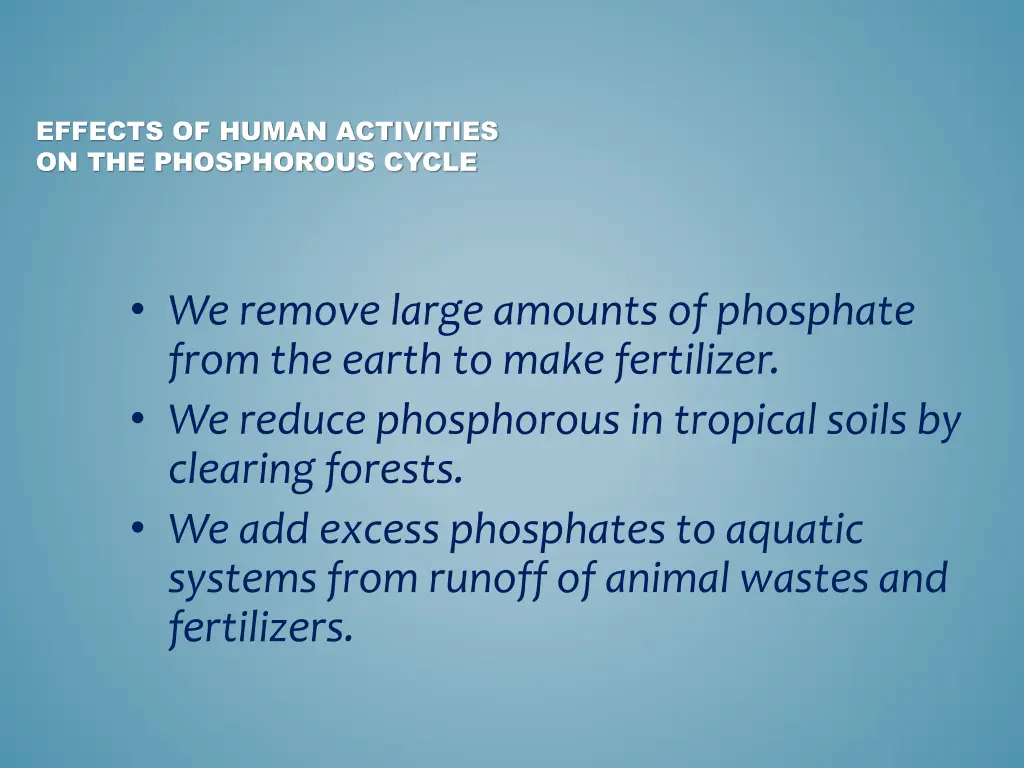 EFFECTS OF HUMAN ACTIVITIES ON THE PHOSPHOROUS CYCLE

• We remove large amounts of phosphate from the earth to make fertilizer.
• We reduce phosphorous in tropical soils by clearing forests.
• We add excess phosphates to aquatic systems from runoff of animal wastes and fertilizers.